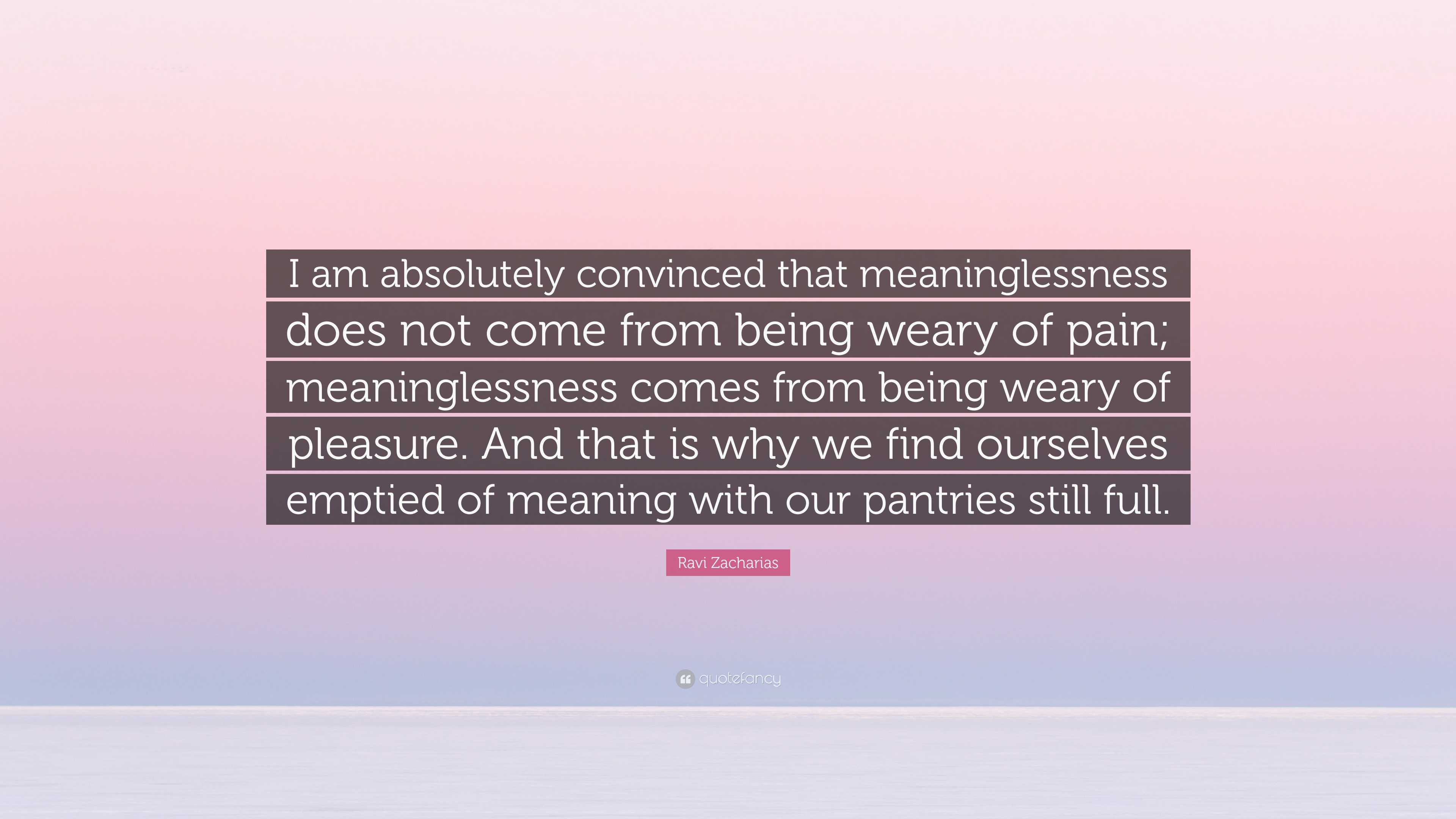 I am absolutely convinced that meaninglessness does not come from being weary of pain; meaninglessness comes from being weary of pleasure. And that is why we find ourselves emptied of meaning with our pantries still full.

Ravi Zacharias

quotefancy